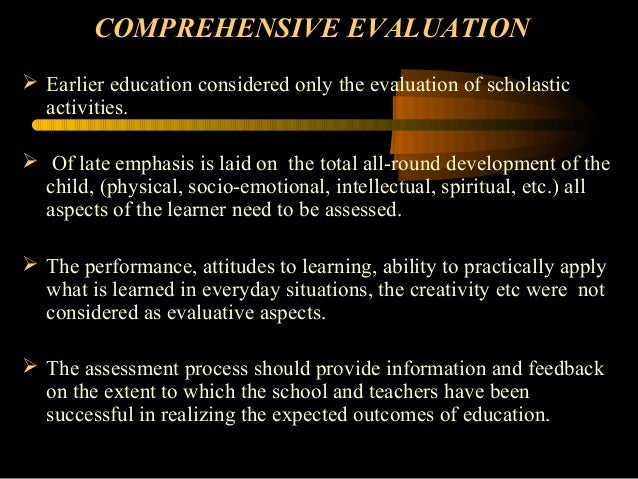 COMPREHENSIVE EVALUATION

➢ Earlier education considered only the evaluation of scholastic activities.

➢ Of late emphasis is laid on the total all-round development of the child, (physical, socio-emotional, intellectual, spiritual, etc.) all aspects of the learner need to be assessed.

➢ The performance, attitudes to learning, ability to practically apply what is learned in everyday situations, the creativity etc were not considered as evaluative aspects.

➢ The assessment process should provide information and feedback on the extent to which the school and teachers have been successful in realizing the expected outcomes of education.